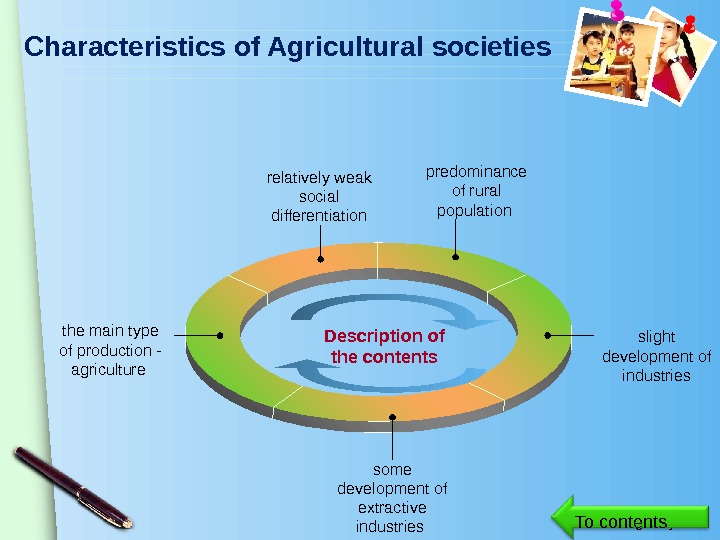 Characteristics of Agricultural societies

relatively weak social differentiation

predominance of rural population

the main type of production - agriculture

Description of the contents

slight development of industries

some development of extractive industries

To contents